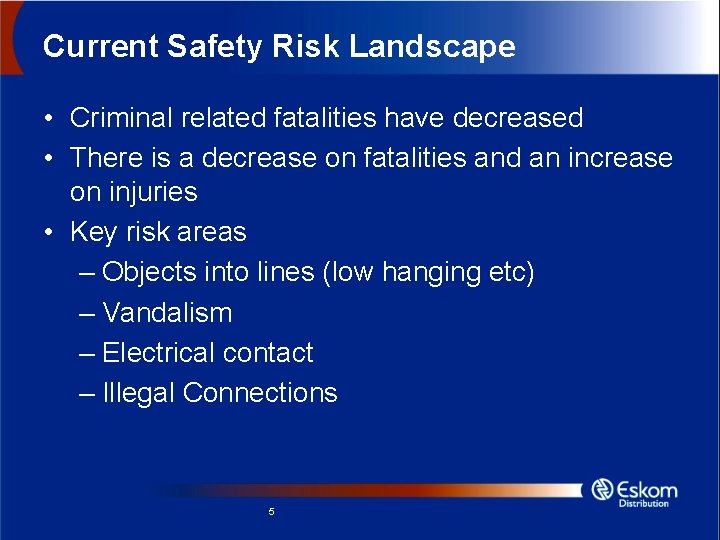 Current Safety Risk Landscape

• Criminal related fatalities have decreased
• There is a decrease on fatalities and an increase on injuries
• Key risk areas
– Objects into lines (low hanging etc)
– Vandalism
– Electrical contact
– Illegal Connections

Eskom
Distribution

5